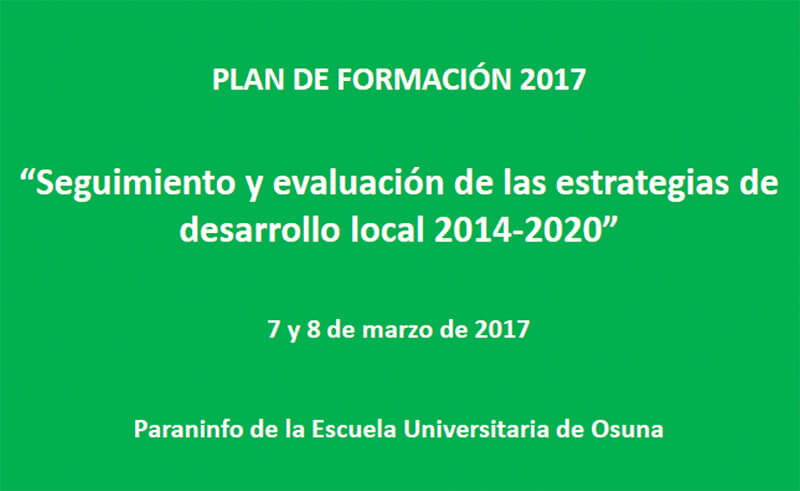 PLAN DE FORMACIÓN 2017

“Seguimiento y evaluación de las estrategias de desarrollo local 2014-2020”

7 y 8 de marzo de 2017

Paraninfo de la Escuela Universitaria de Osuna